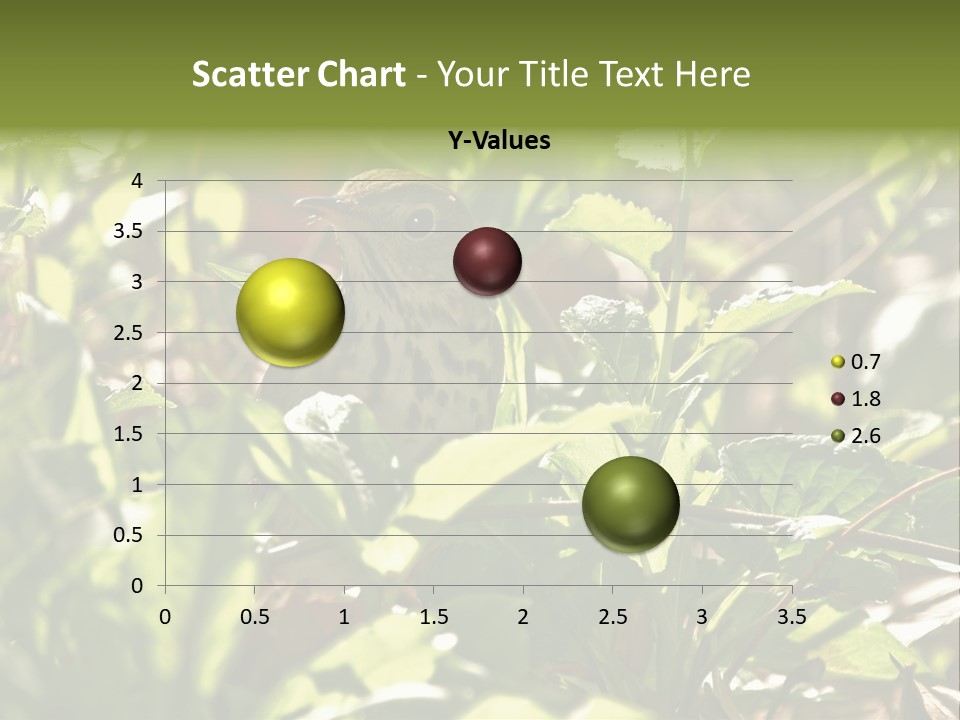 Scatter Chart - Your Title Text Here

Y-Values

4
3.5
3
2.5
2
1.5
1
0.5
0

0 0.5 1 1.5 2 2.5 3 3.5

0.7
1.8
2.6